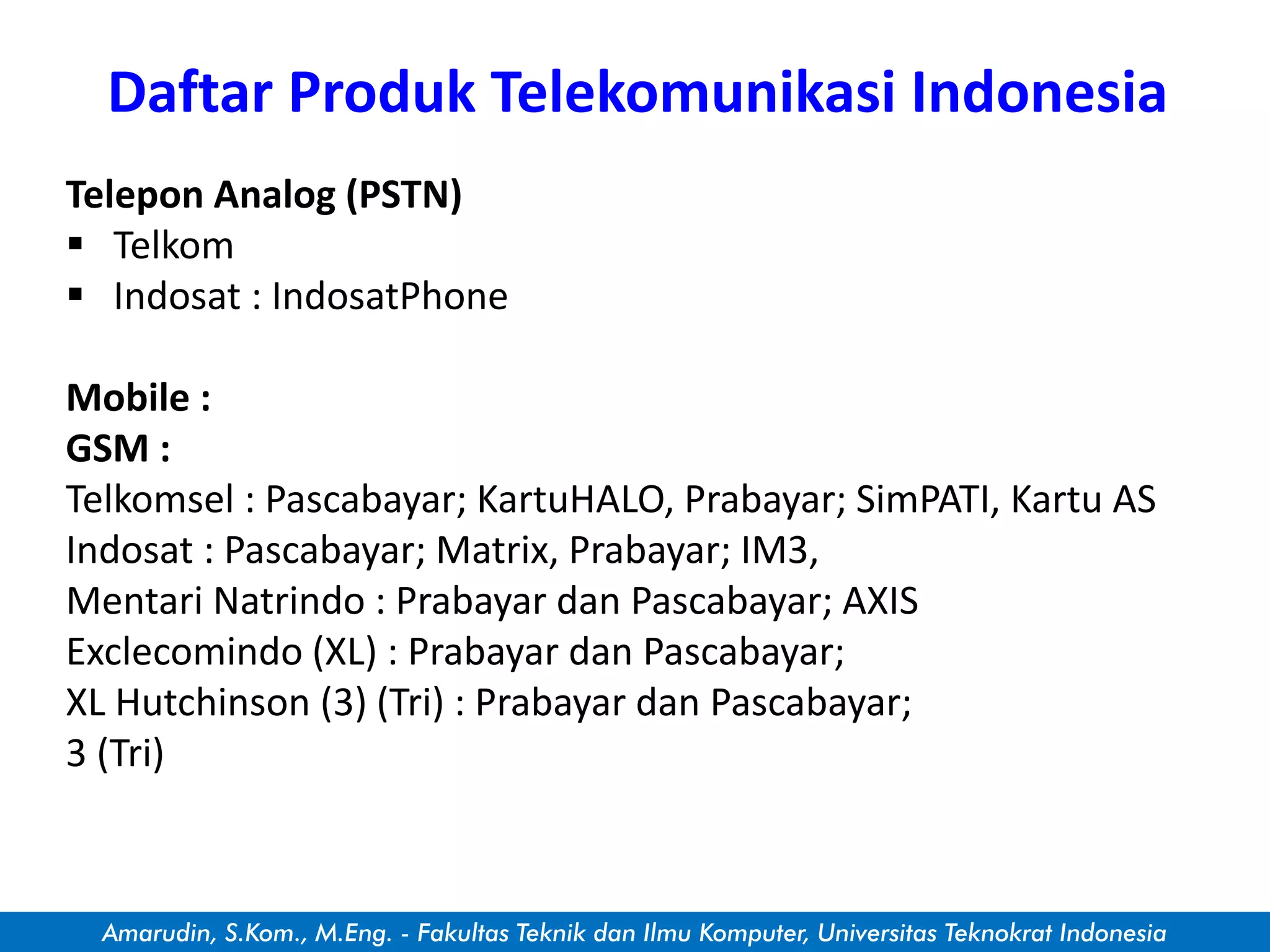 Daftar Produk Telekomunikasi Indonesia

Telepon Analog (PSTN)
▪ Telkom
▪ Indosat : IndosatPhone

Mobile :
GSM :
Telkomsel : Pascabayar; KartuHALO, Prabayar; SimPATI, Kartu AS
Indosat : Pascabayar; Matrix, Prabayar; IM3,
Mentari Natrindo : Prabayar dan Pascabayar; AXIS
Exclecomindo (XL) : Prabayar dan Pascabayar;
XL Hutchinson (3) (Tri) : Prabayar dan Pascabayar;
3 (Tri)

Amarudin, S.Kom., M.Eng. - Fakultas Teknik dan Ilmu Komputer, Universitas Teknokrat Indonesia